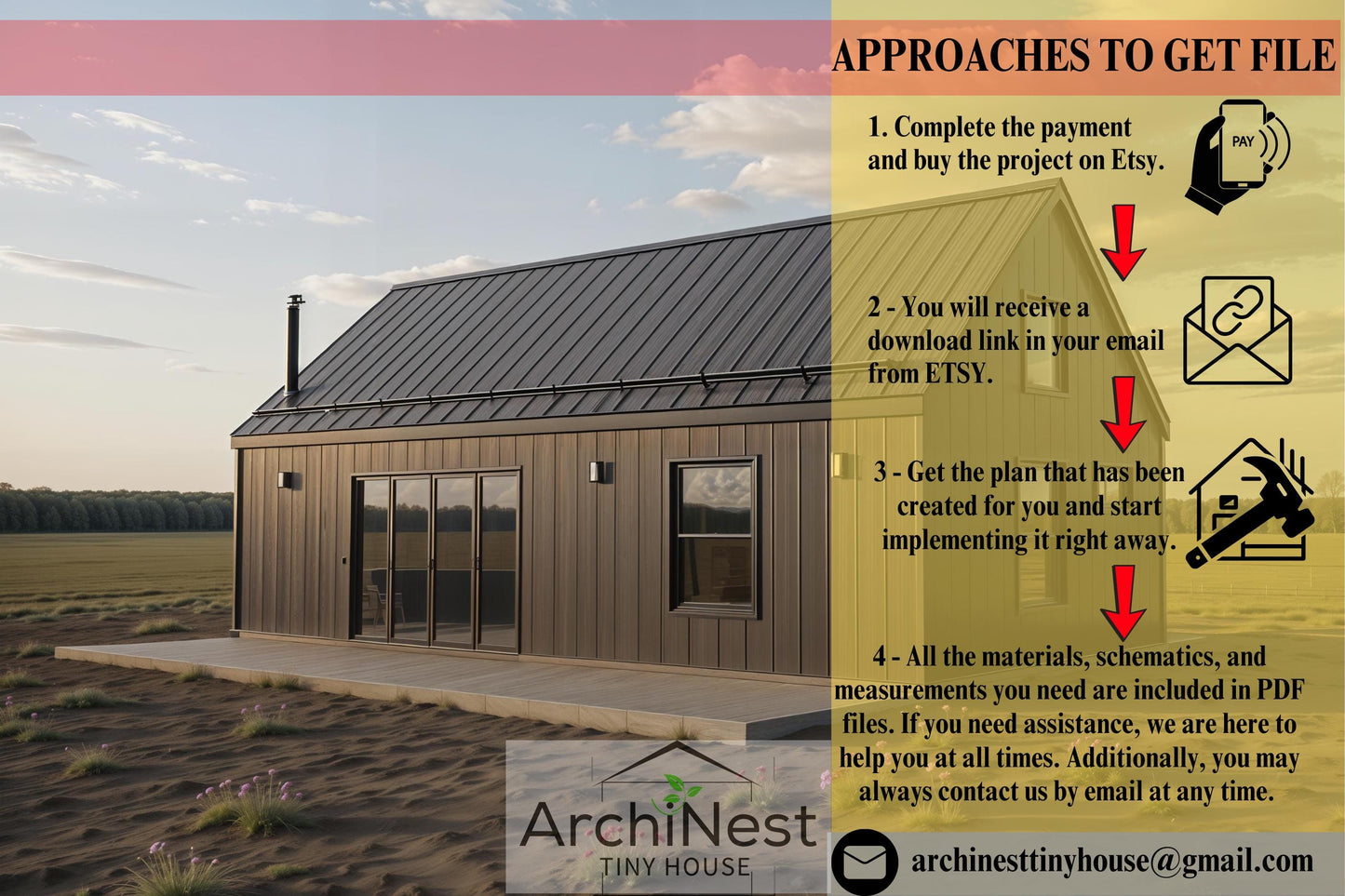 APPROACHES TO GET FILE

1. Complete the payment and buy the project on Etsy.

PAY

2 - You will receive a download link in your email from ETSY.

3 - Get the plan that has been created for you and start implementing it right away.

4 - All the materials, schematics, and measurements you need are included in PDF files. If you need assistance, we are here to help you at all times. Additionally, you may always contact us by email at any time.

ArchiNest
TINY HOUSE

archinesttinyhouse@gmail.com